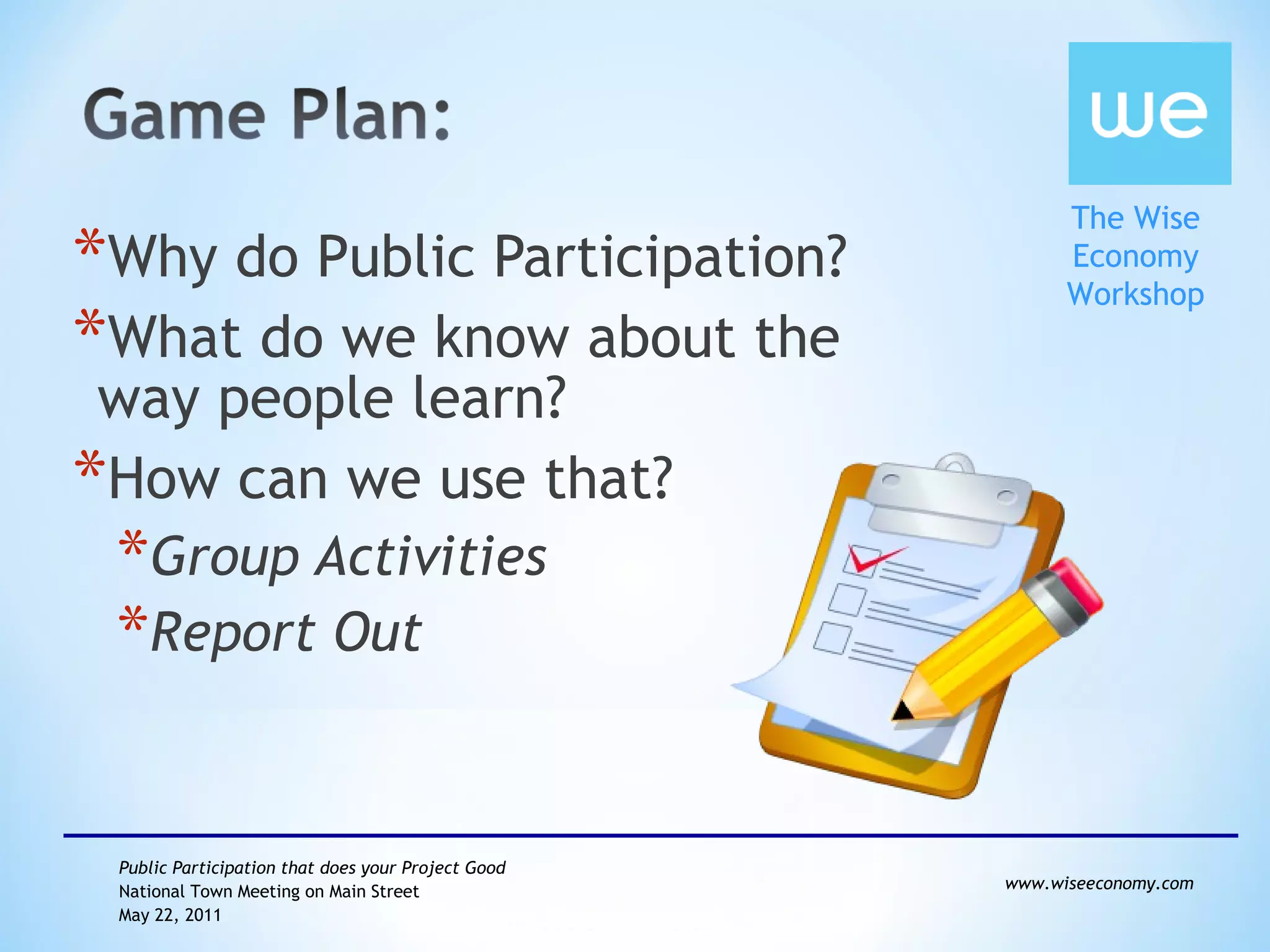 Game Plan:

we

The Wise Economy Workshop

*Why do Public Participation?
*What do we know about the way people learn?
*How can we use that?
*Group Activities
*Report Out

Public Participation that does your Project Good
National Town Meeting on Main Street
May 22, 2011

www.wiseeconomy.com